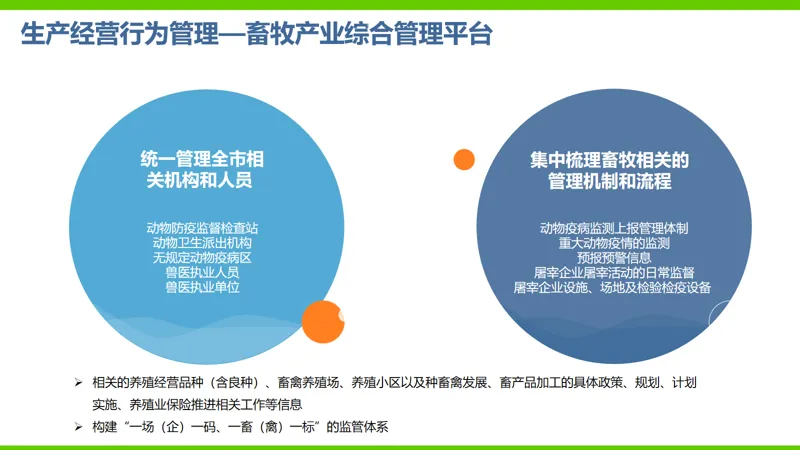 生产经营行为管理—畜牧产业综合管理平台

统一管理全市相关机构和人员

动物防疫监督检查站
动物卫生派出机构
无规定动物疫病区
兽医执业人员
兽医执业单位

集中梳理畜牧相关的管理机制和流程

动物疫病监测上报管理体制
重大动物疫情的监测
预报预警信息
屠宰企业屠宰活动的日常监督
屠宰企业设施、场地及检验检疫设备

➢ 相关的养殖经营品种（含良种）、畜禽养殖场、养殖小区以及种畜禽发展、畜产品加工的具体政策、规划、计划实施、养殖业保险推进相关工作等信息

➢ 构建“一场（企）一码、一畜（禽）一标”的监管体系